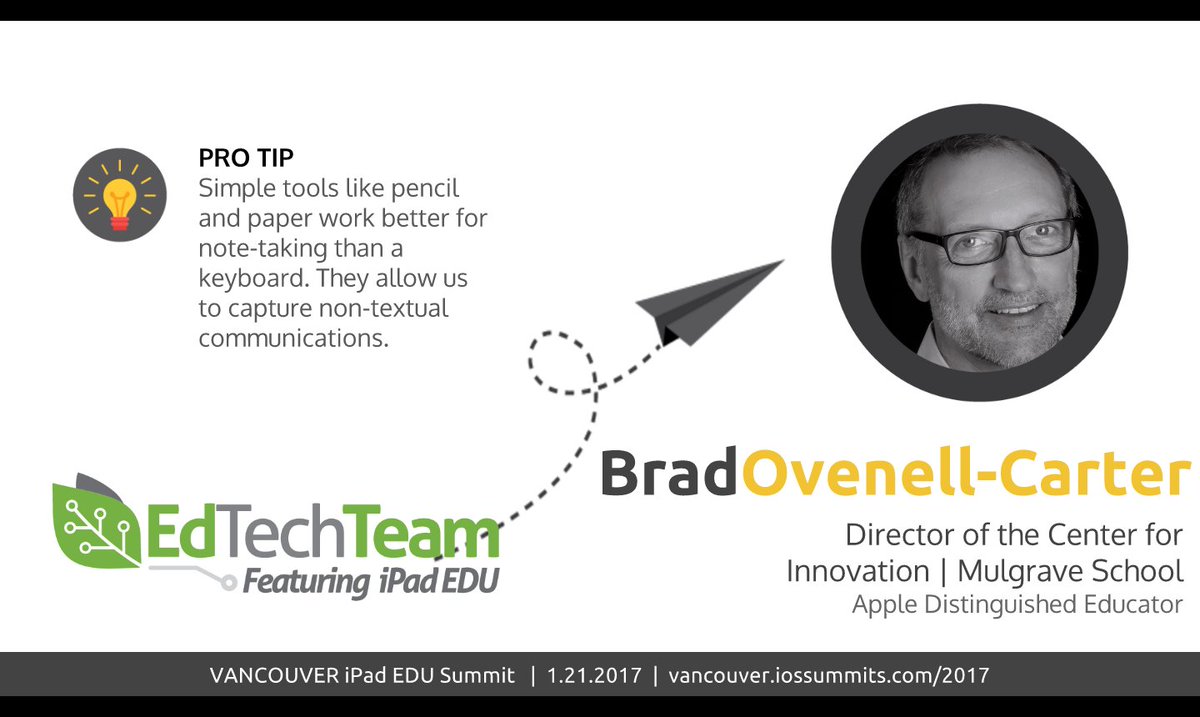 PRO TIP
Simple tools like pencil and paper work better for note-taking than a keyboard. They allow us to capture non-textual communications.

EdTechTeam
Featuring iPad EDU

BradOvenell-Carter

Director of the Center for Innovation | Mulgrave School
Apple Distinguished Educator

VANCOUVER iPad EDU Summit | 1.21.2017 | vancouver.iossummits.com/2017